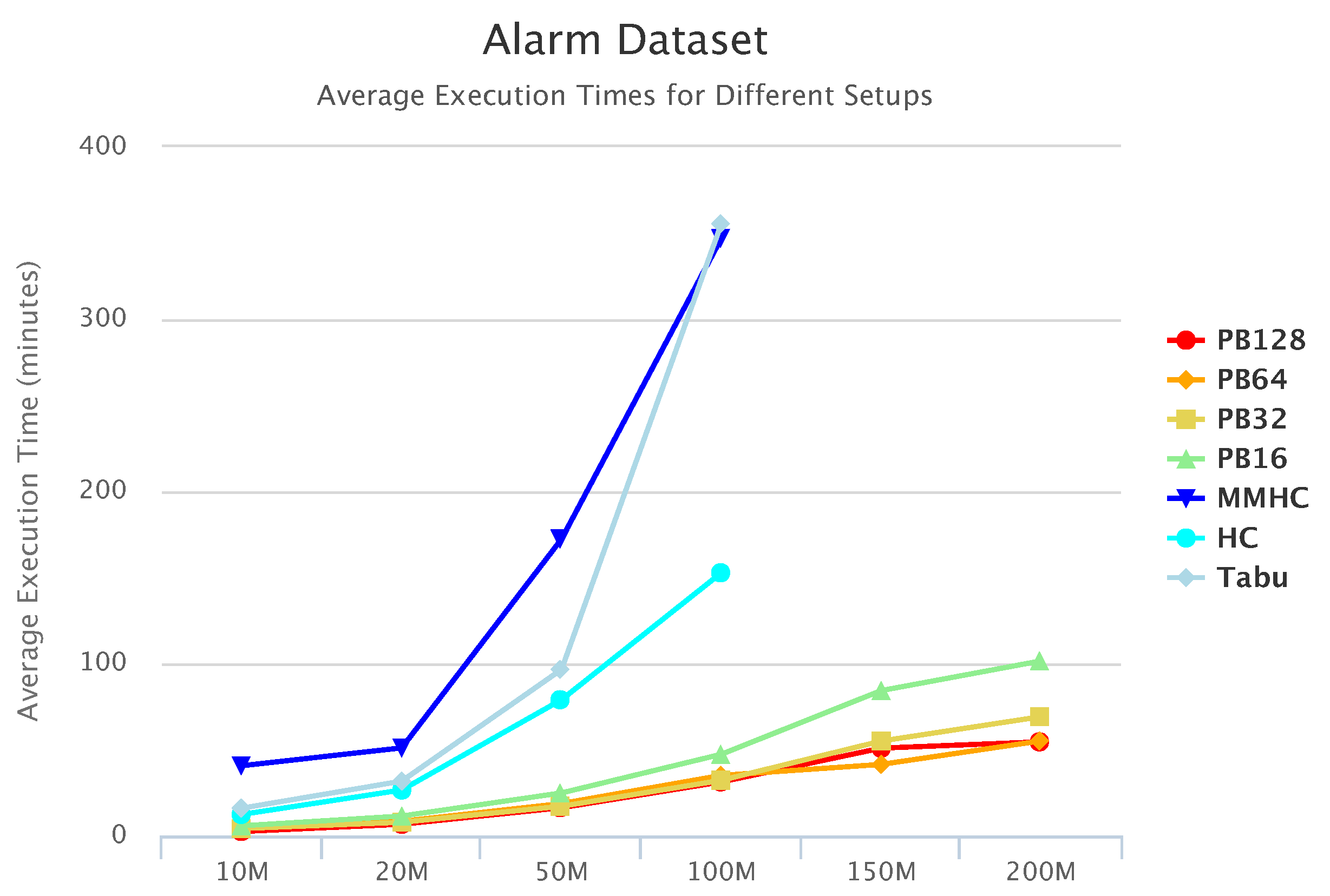 Alarm Dataset

Average Execution Times for Different Setups

Average Execution Time (minutes)

400
300
200
100
0

10M
20M
50M
100M
150M
200M

PB128
PB64
PB32
PB16
MMHC
HC
Tabu